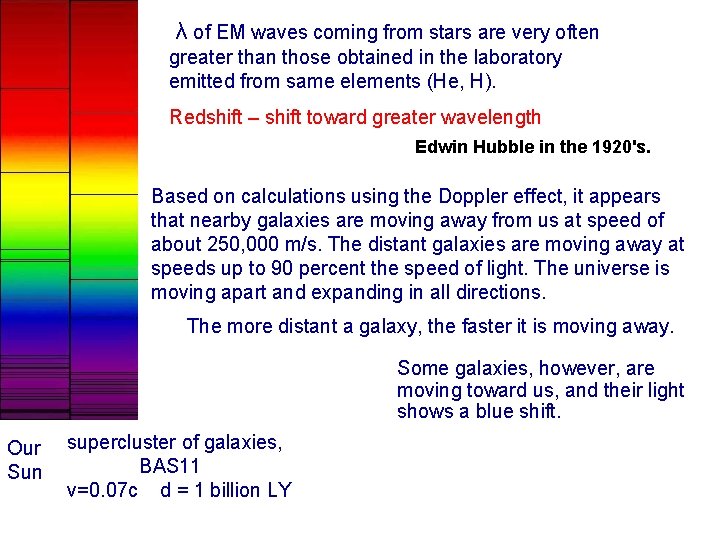 $\lambda$ of EM waves coming from stars are very often greater than those obtained in the laboratory emitted from same elements (He, H).

Redshift – shift toward greater wavelength

Edwin Hubble in the 1920's.

Based on calculations using the Doppler effect, it appears that nearby galaxies are moving away from us at speed of about 250,000 m/s. The distant galaxies are moving away at speeds up to 90 percent the speed of light. The universe is moving apart and expanding in all directions.

The more distant a galaxy, the faster it is moving away.

Some galaxies, however, are moving toward us, and their light shows a blue shift.

Our Sun

supercluster of galaxies, BAS11
v=0.07c d = 1 billion LY